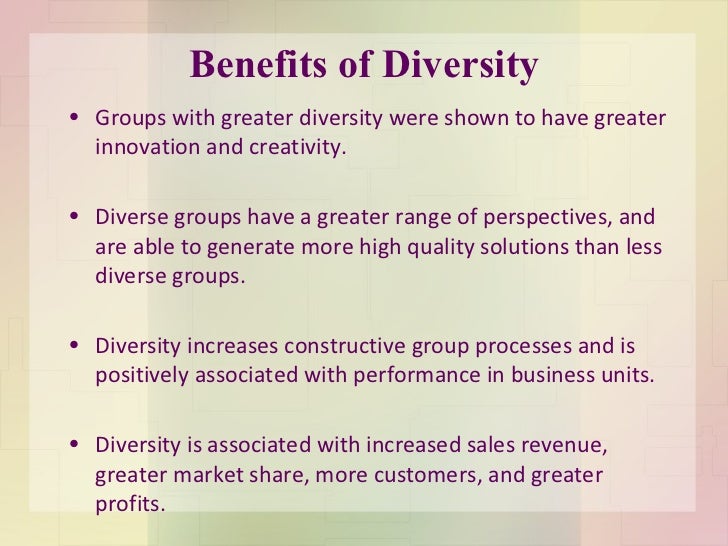 Benefits of Diversity

• Groups with greater diversity were shown to have greater innovation and creativity.

• Diverse groups have a greater range of perspectives, and are able to generate more high quality solutions than less diverse groups.

• Diversity increases constructive group processes and is positively associated with performance in business units.

• Diversity is associated with increased sales revenue, greater market share, more customers, and greater profits.